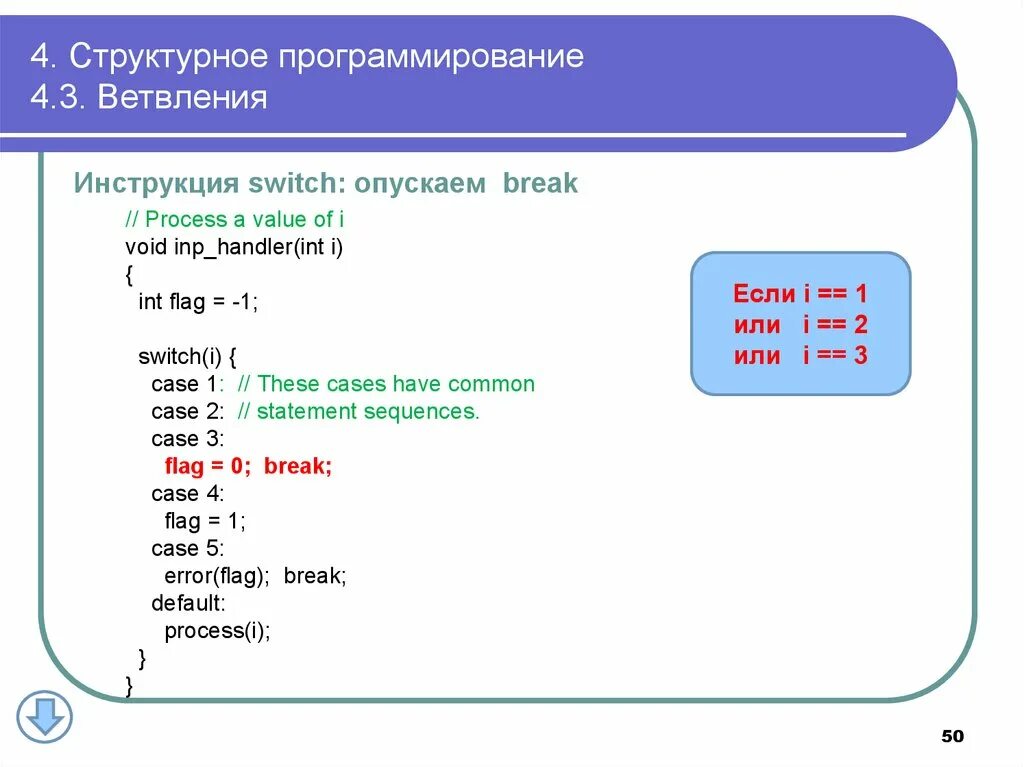 4. Структурное программирование
4.3. Ветвления

Инструкция switch: опускаем break

// Process a value of i
void inp_handler(int i)
{
  int flag = -1;

  switch(i) {
    case 1:  // These cases have common
    case 2:  // statement sequences.
    case 3:
      flag = 0;  break;
    case 4:
      flag = 1;
    case 5:
      error(flag);  break;
    default:
      process(i);
  }
}

Если i == 1
или  i == 2
или  i == 3

50